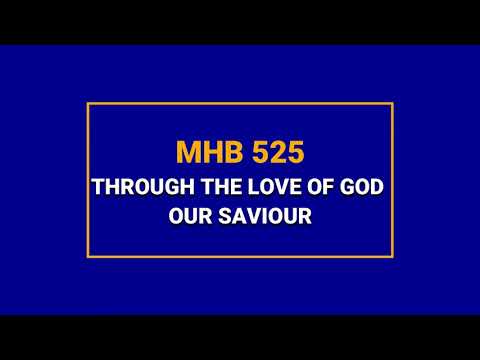 MHB 525

THROUGH THE LOVE OF GOD OUR SAVIOUR